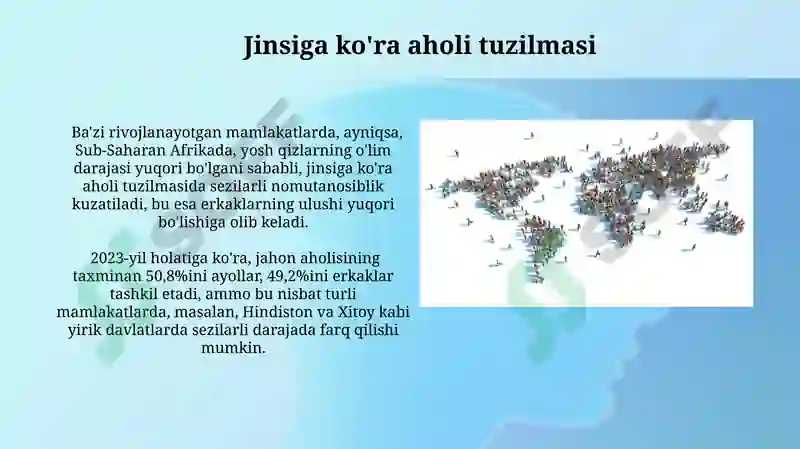 Jinsiga ko'ra aholi tuzilmasi

Ba'zi rivojlanayotgan mamlakatlarda, ayniqsa, Sub-Saharan Afrikada, yosh qizlarning o'lim darajasi yuqori bo'lgani sababli, jinsiga ko'ra aholi tuzilmasida sezilarli nomutanosiblik kuzatiladi, bu esa erkaklarning ulushi yuqori bo'lishiga olib keladi.

2023-yil holatiga ko'ra, jahon aholisining taxminan 50,8%ini ayollar, 49,2%ini erkaklar tashkil etadi, ammo bu nisbat turli mamlakatlarda, masalan, Hindiston va Xitoy kabi yirik davlatlarda sezilarli darajada farq qilishi mumkin.